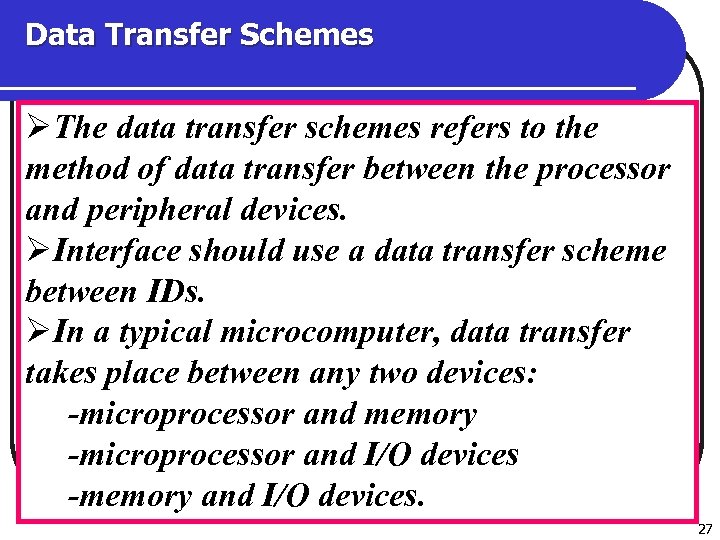 Data Transfer Schemes

➢The data transfer schemes refers to the method of data transfer between the processor and peripheral devices.

➢Interface should use a data transfer scheme between IDs.

➢In a typical microcomputer, data transfer takes place between any two devices:

-microprocessor and memory

-microprocessor and I/O devices

-memory and I/O devices.

27